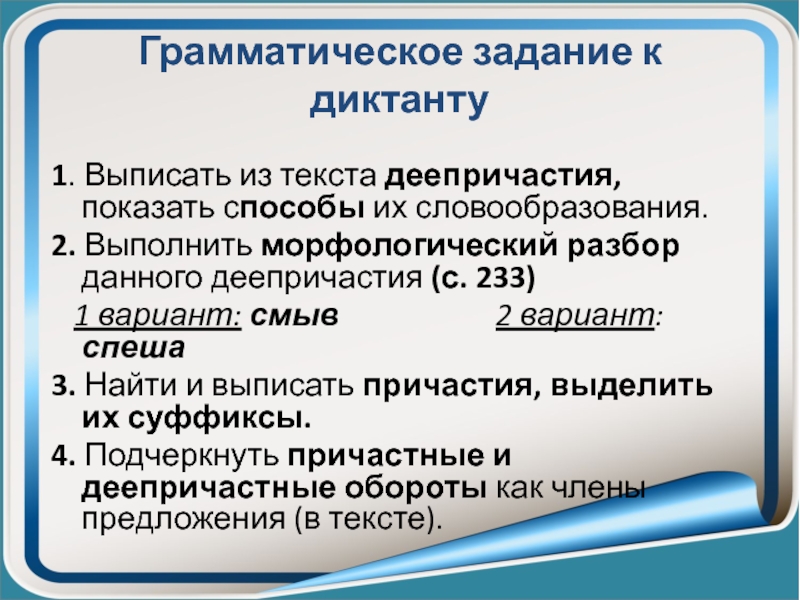 Грамматическое задание к диктанту

1. Выписать из текста деепричастия, показать способы их словообразования.

2. Выполнить морфологический разбор данного деепричастия (с. 233)

1 вариант: смыв 2 вариант: спеша

3. Найти и выписать причастия, выделить их суффиксы.

4. Подчеркнуть причастные и деепричастные обороты как члены предложения (в тексте).